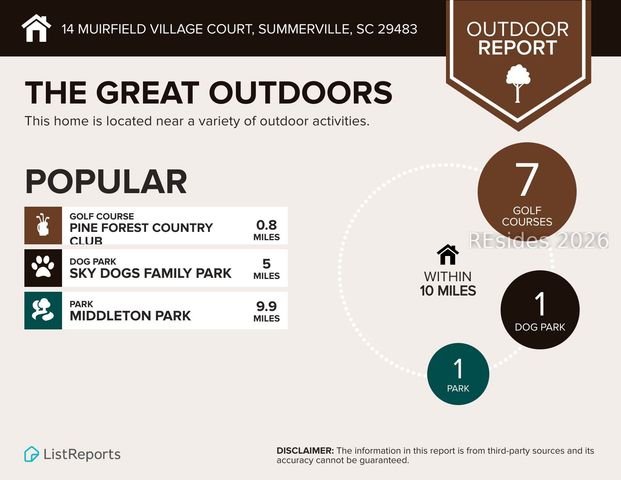 14 MUIRFIELD VILLAGE COURT, SUMMERVILLE, SC 29483

OUTDOOR REPORT

THE GREAT OUTDOORS

This home is located near a variety of outdoor activities.

POPULAR

GOLF COURSE
PINE FOREST COUNTRY CLUB
0.8 MILES

DOG PARK
SKY DOGS FAMILY PARK
5 MILES

PARK
MIDDLETON PARK
9.9 MILES

7 GOLF COURSES

REsides 2026

WITHIN 10 MILES

1 DOG PARK

1 PARK

ListReports

DISCLAIMER: The information in this report is from third-party sources and its accuracy cannot be guaranteed.